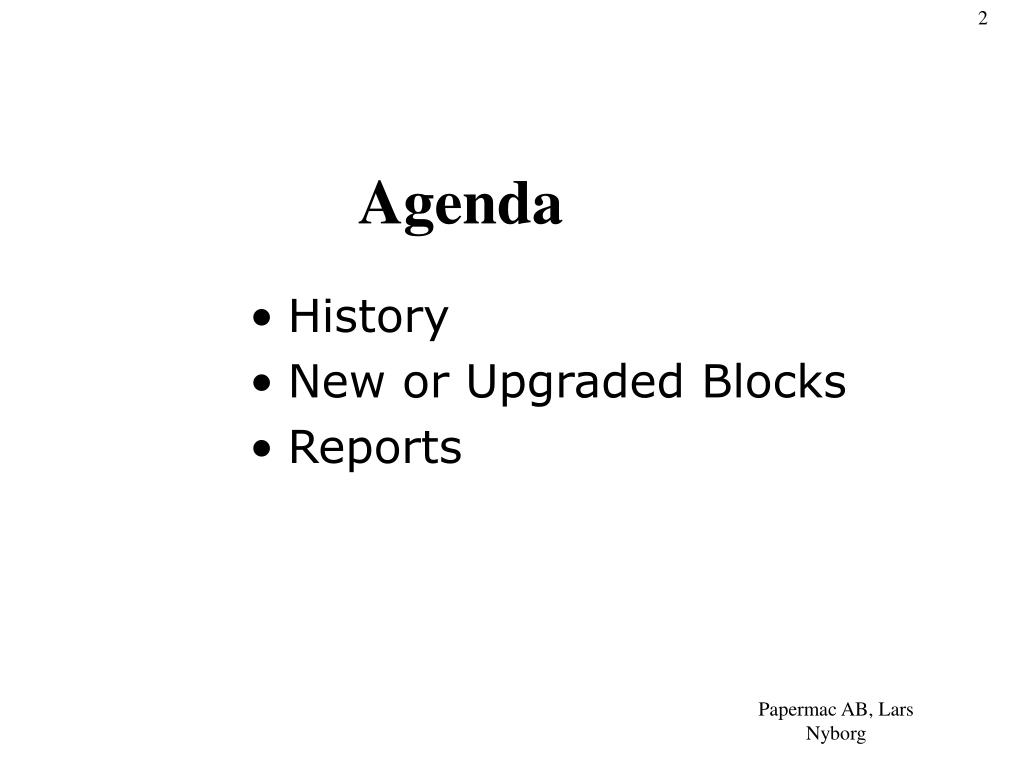 2

Agenda

• History
• New or Upgraded Blocks
• Reports

Papermac AB, Lars Nyborg